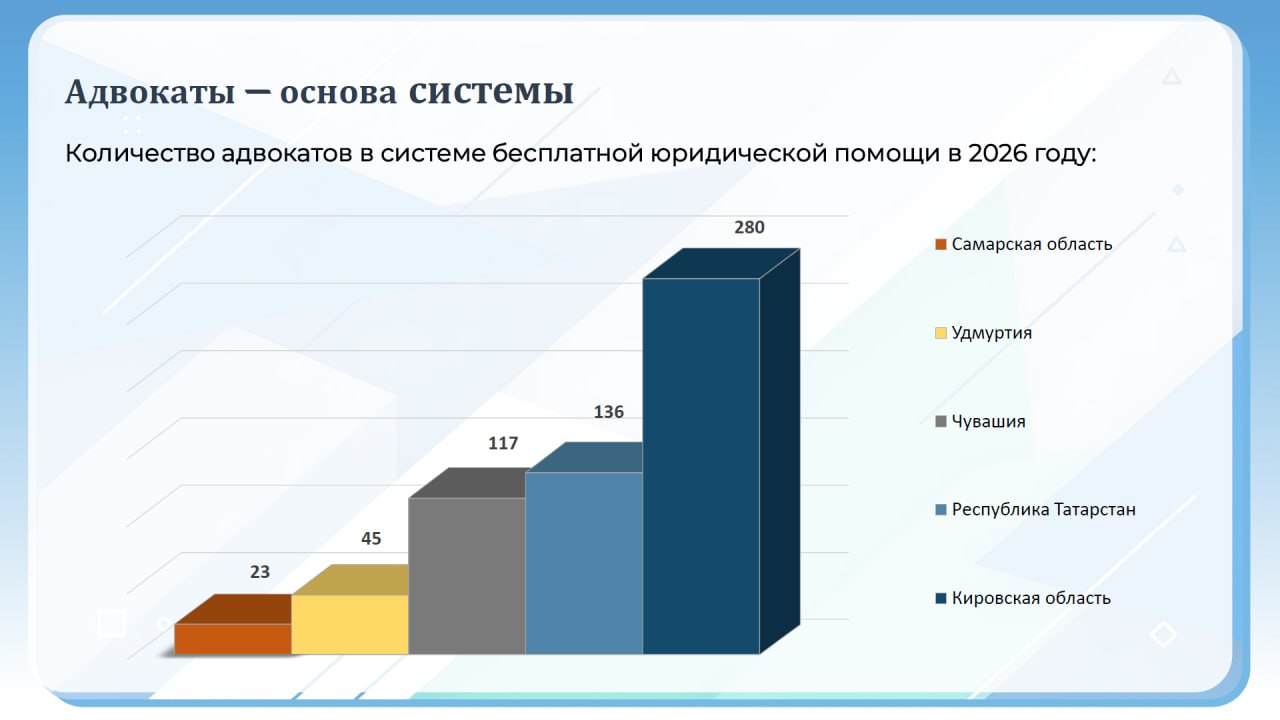 Адвокаты — основа системы

Количество адвокатов в системе бесплатной юридической помощи в 2026 году:

23
45
117
136
280

Самарская область
Удмуртия
Чувашия
Республика Татарстан
Кировская область